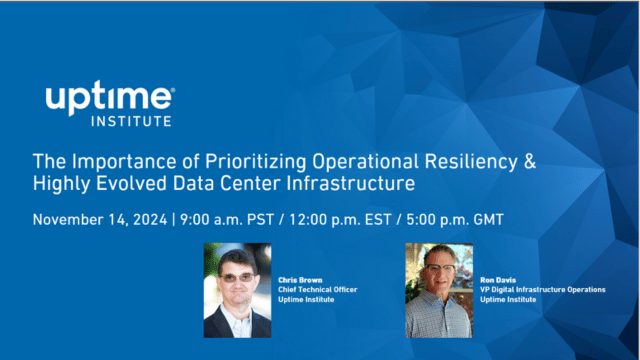 uptime®
INSTITUTE

The Importance of Prioritizing Operational Resiliency & Highly Evolved Data Center Infrastructure

November 14, 2024 | 9:00 a.m. PST / 12:00 p.m. EST / 5:00 p.m. GMT

Chris Brown
Chief Technical Officer
Uptime Institute

Ron Davis
VP Digital Infrastructure Operations
Uptime Institute